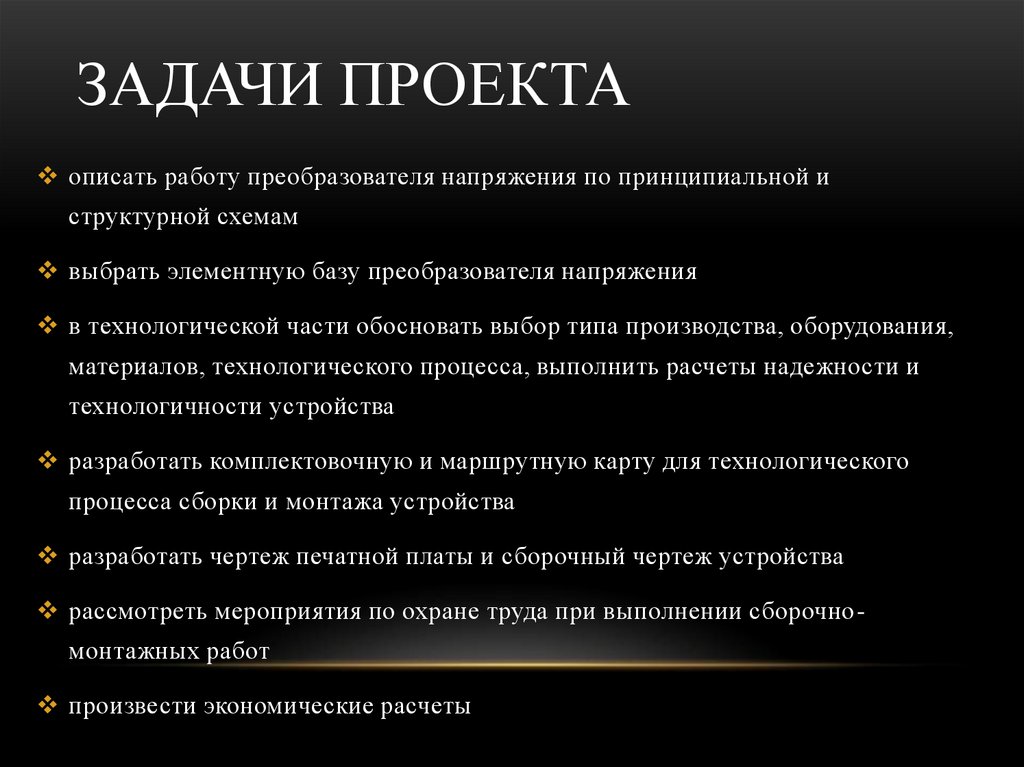 ЗАДАЧИ ПРОЕКТА

❖ описать работу преобразователя напряжения по принципиальной и структурной схемам

❖ выбрать элементную базу преобразователя напряжения

❖ в технологической части обосновать выбор типа производства, оборудования, материалов, технологического процесса, выполнить расчеты надежности и технологичности устройства

❖ разработать комплектовочную и маршрутную карту для технологического процесса сборки и монтажа устройства

❖ разработать чертеж печатной платы и сборочный чертеж устройства

❖ рассмотреть мероприятия по охране труда при выполнении сборочно-монтажных работ

❖ произвести экономические расчеты